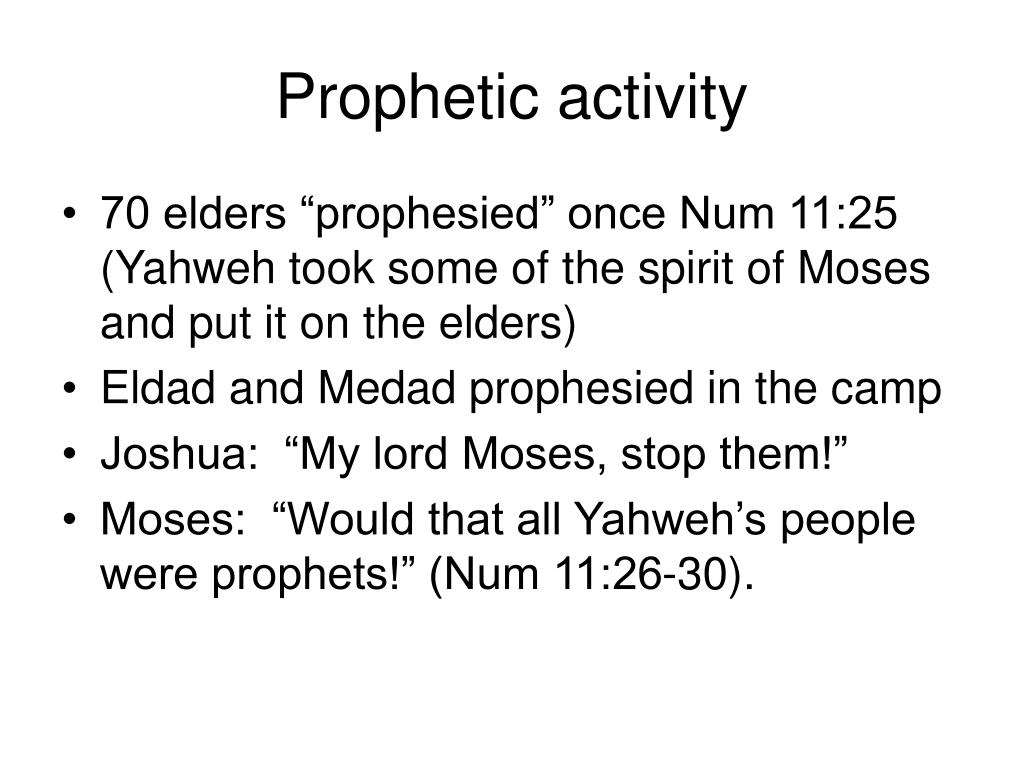 Prophetic activity

• 70 elders “prophesied” once Num 11:25 (Yahweh took some of the spirit of Moses and put it on the elders)
• Eldad and Medad prophesied in the camp
• Joshua: “My lord Moses, stop them!”
• Moses: “Would that all Yahweh’s people were prophets!” (Num 11:26-30).